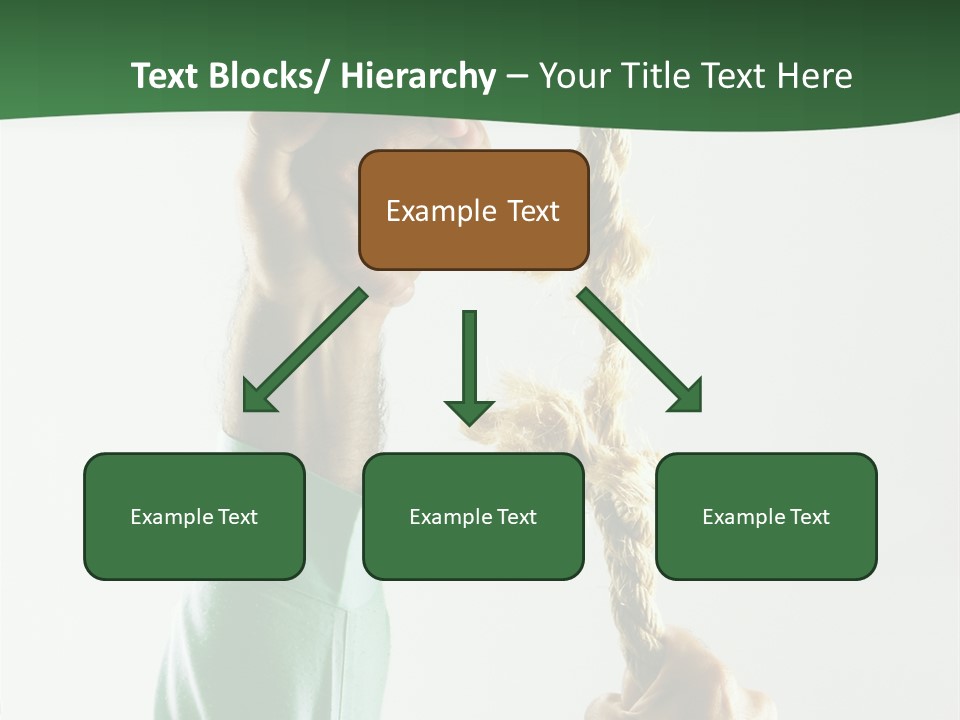 Text Blocks/ Hierarchy – Your Title Text Here

Example Text

Example Text

Example Text

Example Text